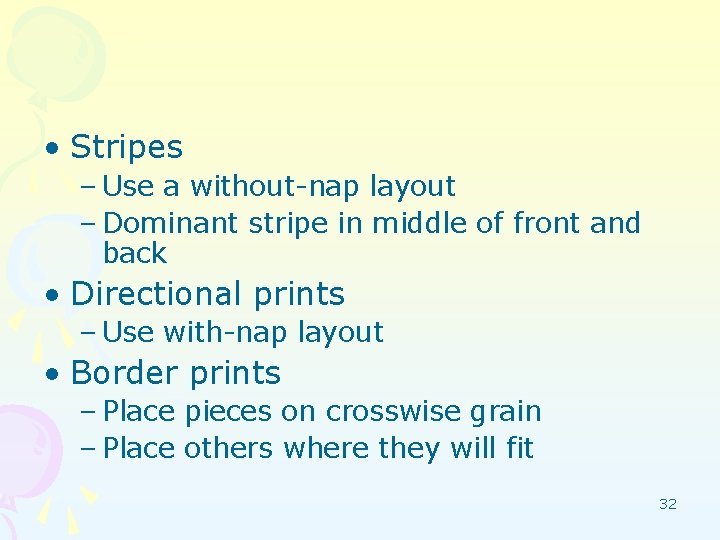 • Stripes
– Use a without-nap layout
– Dominant stripe in middle of front and back
• Directional prints
– Use with-nap layout
• Border prints
– Place pieces on crosswise grain
– Place others where they will fit

32